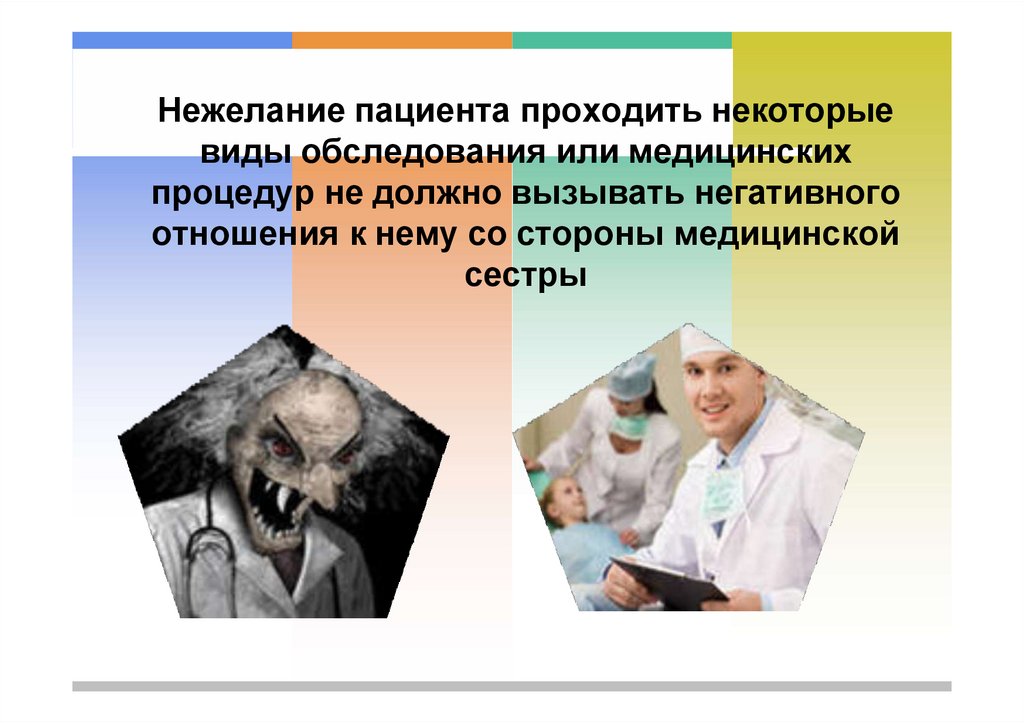 Нежелание пациента проходить некоторые виды обследования или медицинских процедур не должно вызывать негативного отношения к нему со стороны медицинской сестры